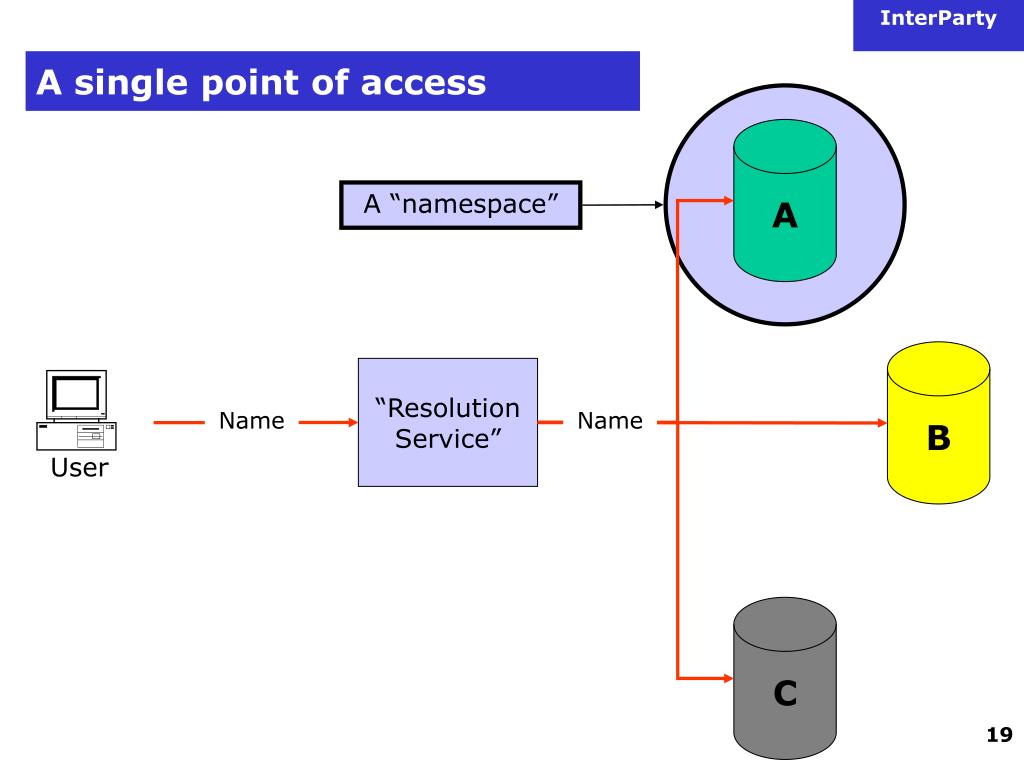 InterParty

A single point of access

A “namespace”

A

User

Name

“Resolution Service”

Name

B

C

19